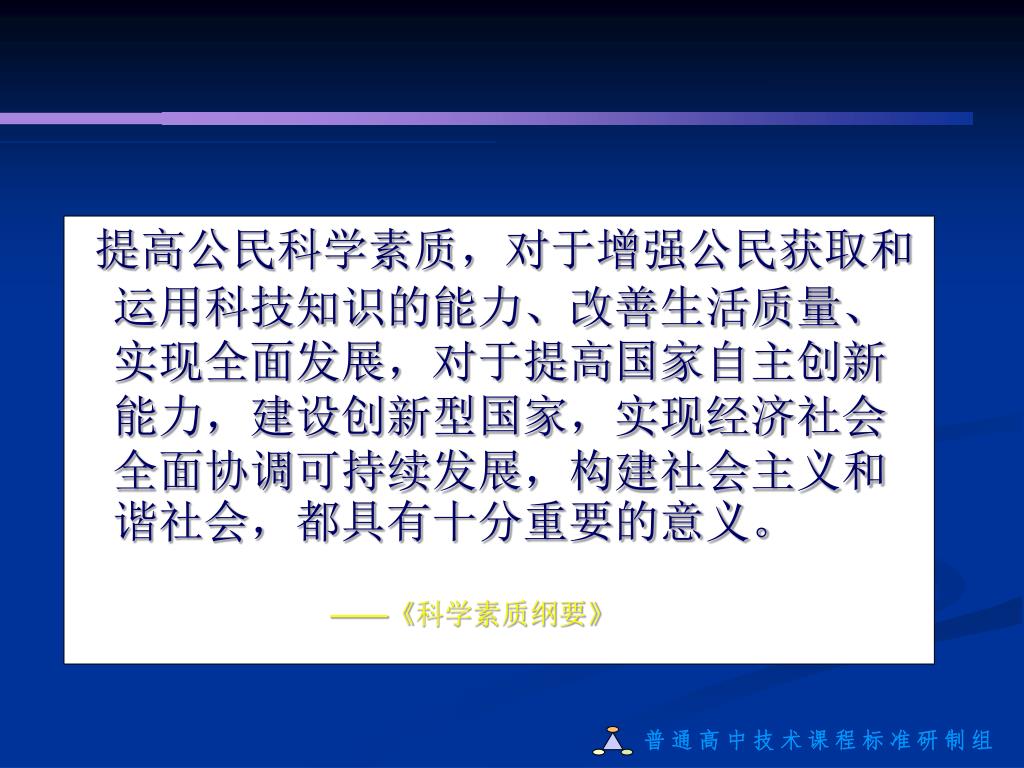 提高公民科学素质，对于增强公民获取和运用科技知识的能力、改善生活质量、实现全面发展，对于提高国家自主创新能力，建设创新型国家，实现经济社会全面协调可持续发展，构建社会主义和谐社会，都具有十分重要的意义。

——《科学素质纲要》

普通高中技术课程标准研制组